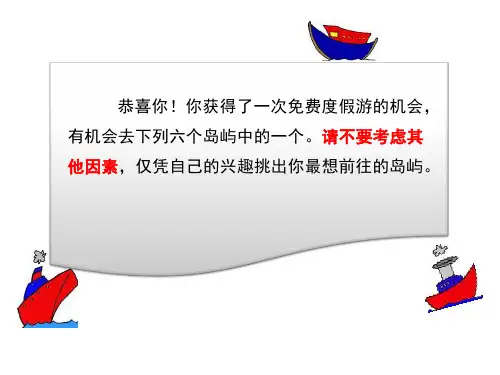 恭喜你！你获得了一次免费度假游的机会，有机会去下列六个岛屿中的一个。请不要考虑其他因素，仅凭自己的兴趣挑出你最想前往的岛屿。